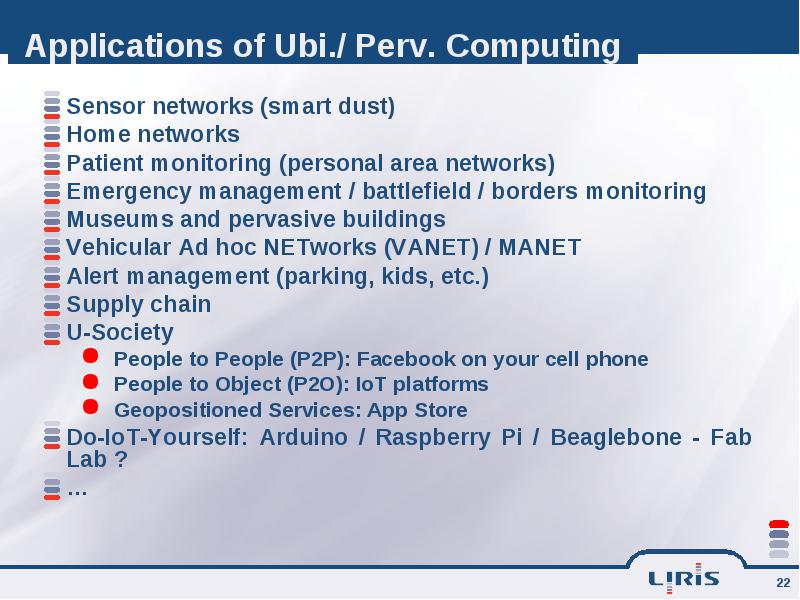 Applications of Ubi./ Perv. Computing

Sensor networks (smart dust)
Home networks
Patient monitoring (personal area networks)
Emergency management / battlefield / borders monitoring
Museums and pervasive buildings
Vehicular Ad hoc NETworks (VANET) / MANET
Alert management (parking, kids, etc.)
Supply chain
U-Society
People to People (P2P): Facebook on your cell phone
People to Object (P2O): IoT platforms
Geopositioned Services: App Store
Do-IoT-Yourself: Arduino / Raspberry Pi / Beaglebone - Fab Lab ?
...

LIRIS

22